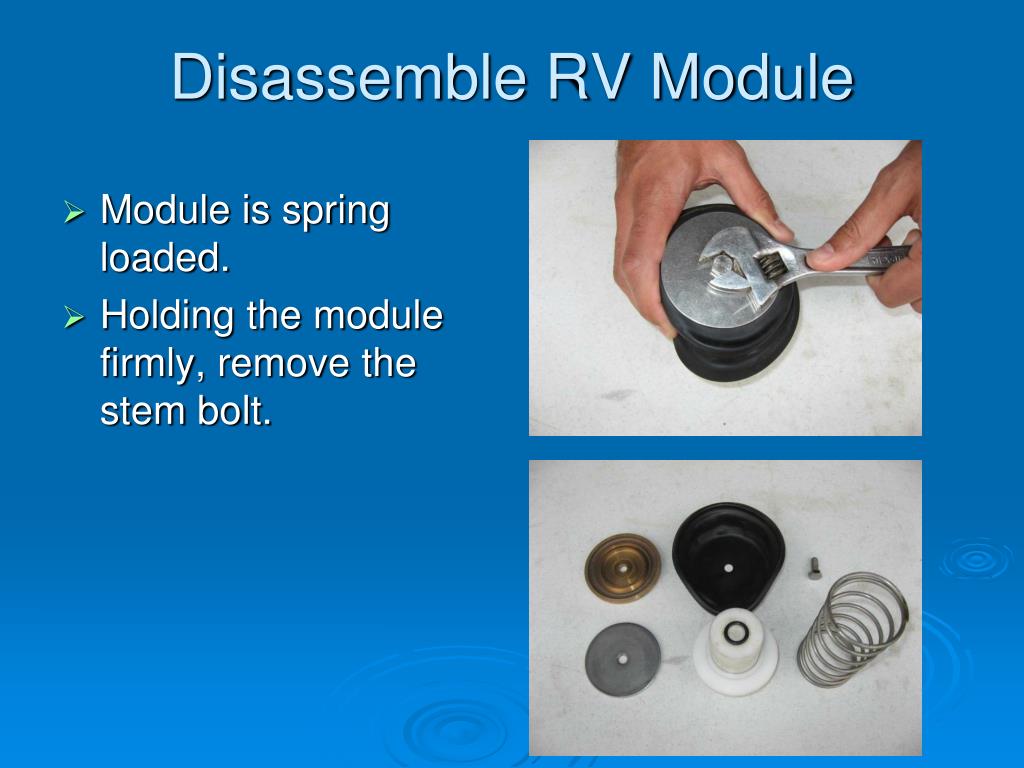 Disassemble RV Module

➢ Module is spring loaded.
➢ Holding the module firmly, remove the stem bolt.